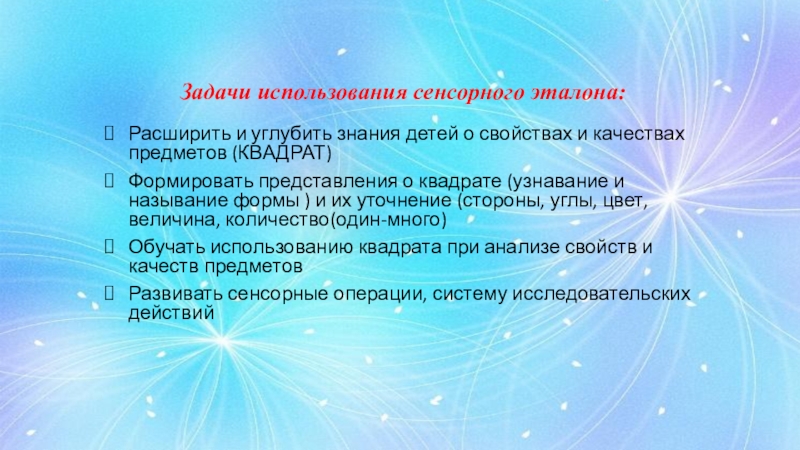 Задачи использования сенсорного эталона:

Расширить и углубить знания детей о свойствах и качествах предметов (КВАДРАТ)

Формировать представления о квадрате (узнавание и называние формы ) и их уточнение (стороны, углы, цвет, величина, количество(один-много)

Обучать использованию квадрата при анализе свойств и качеств предметов

Развивать сенсорные операции, систему исследовательских действий